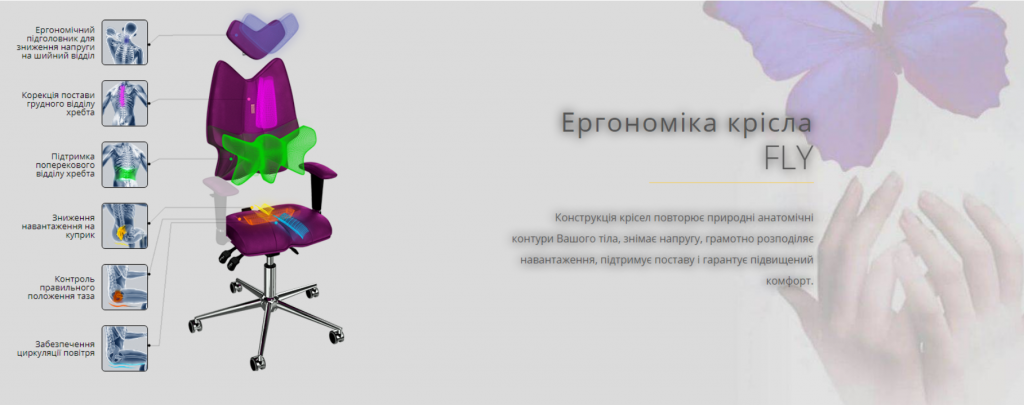 Ергономічний підголовник для зниження напруги на шийний відділ

Корекція постави грудного відділу хребта

Підтримка поперекового відділу хребта

Зниження навантаження на куприк

Контроль правильного положення таза

Забезпечення циркуляції повітря

Ергономіка крісла FLY

Конструкція крісел повторює природні анатомічні контури Вашого тіла, знімає напругу, грамотно розподіляє навантаження, підтримує поставу і гарантує підвищений комфорт.